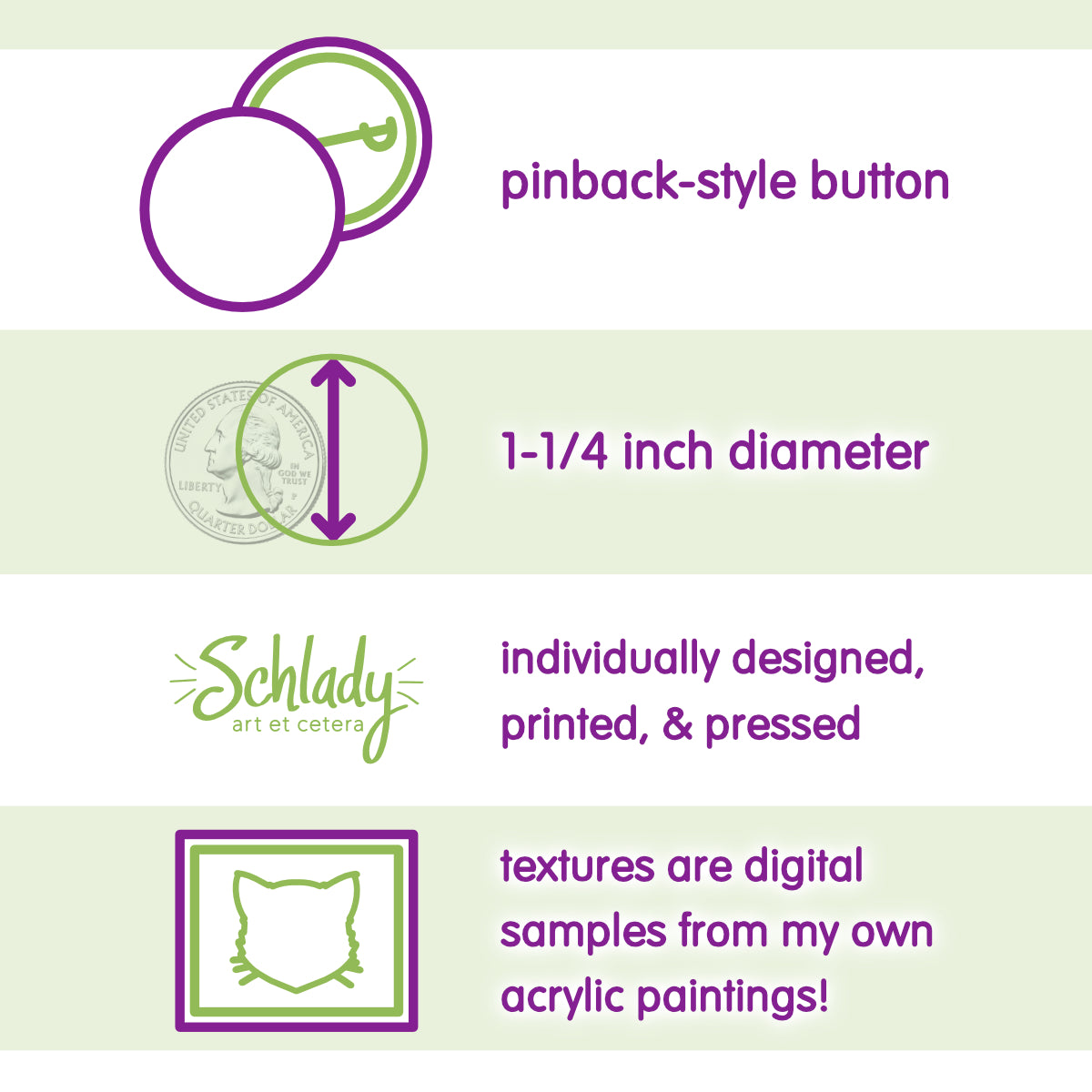 pinback-style button

UNITED STATES OF AMERICA
LIBERTY
IN GOD WE TRUST
P
QUARTER DOLLAR

1-1/4 inch diameter

Schlady
art et cetera

individually designed, printed, & pressed

textures are digital samples from my own acrylic paintings!